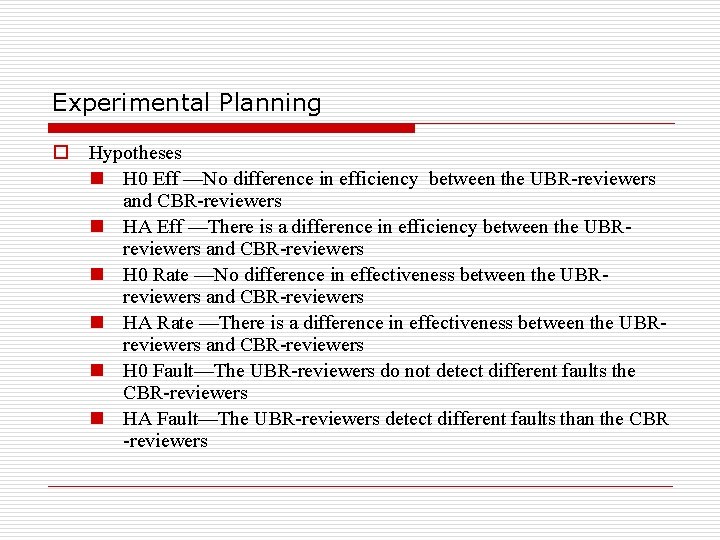 Experimental Planning

Hypotheses

H0 Eff —No difference in efficiency between the UBR-reviewers and CBR-reviewers

HA Eff —There is a difference in efficiency between the UBR-reviewers and CBR-reviewers

H0 Rate —No difference in effectiveness between the UBR-reviewers and CBR-reviewers

HA Rate —There is a difference in effectiveness between the UBR-reviewers and CBR-reviewers

H0 Fault—The UBR-reviewers do not detect different faults the CBR-reviewers

HA Fault—The UBR-reviewers detect different faults than the CBR -reviewers